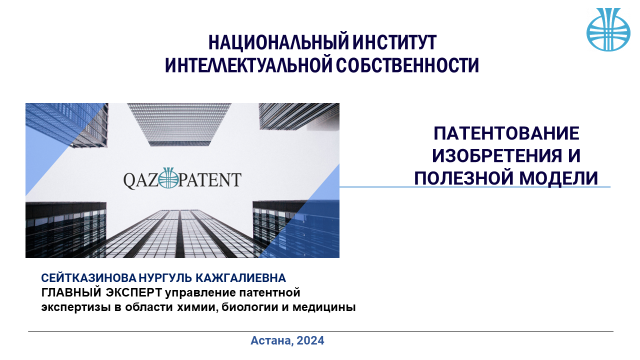 НАЦИОНАЛЬНЫЙ ИНСТИТУТ ИНТЕЛЛЕКТУАЛЬНОЙ СОБСТВЕННОСТИ

QAZPATENT

ПАТЕНТОВАНИЕ ИЗОБРЕТЕНИЯ И ПОЛЕЗНОЙ МОДЕЛИ

СЕЙТКАЗИНОВА НУРГУЛЬ КАЖГАЛИЕВНА
ГЛАВНЫЙ ЭКСПЕРТ управление патентной экспертизы в области химии, биологии и медицины

Астана, 2024